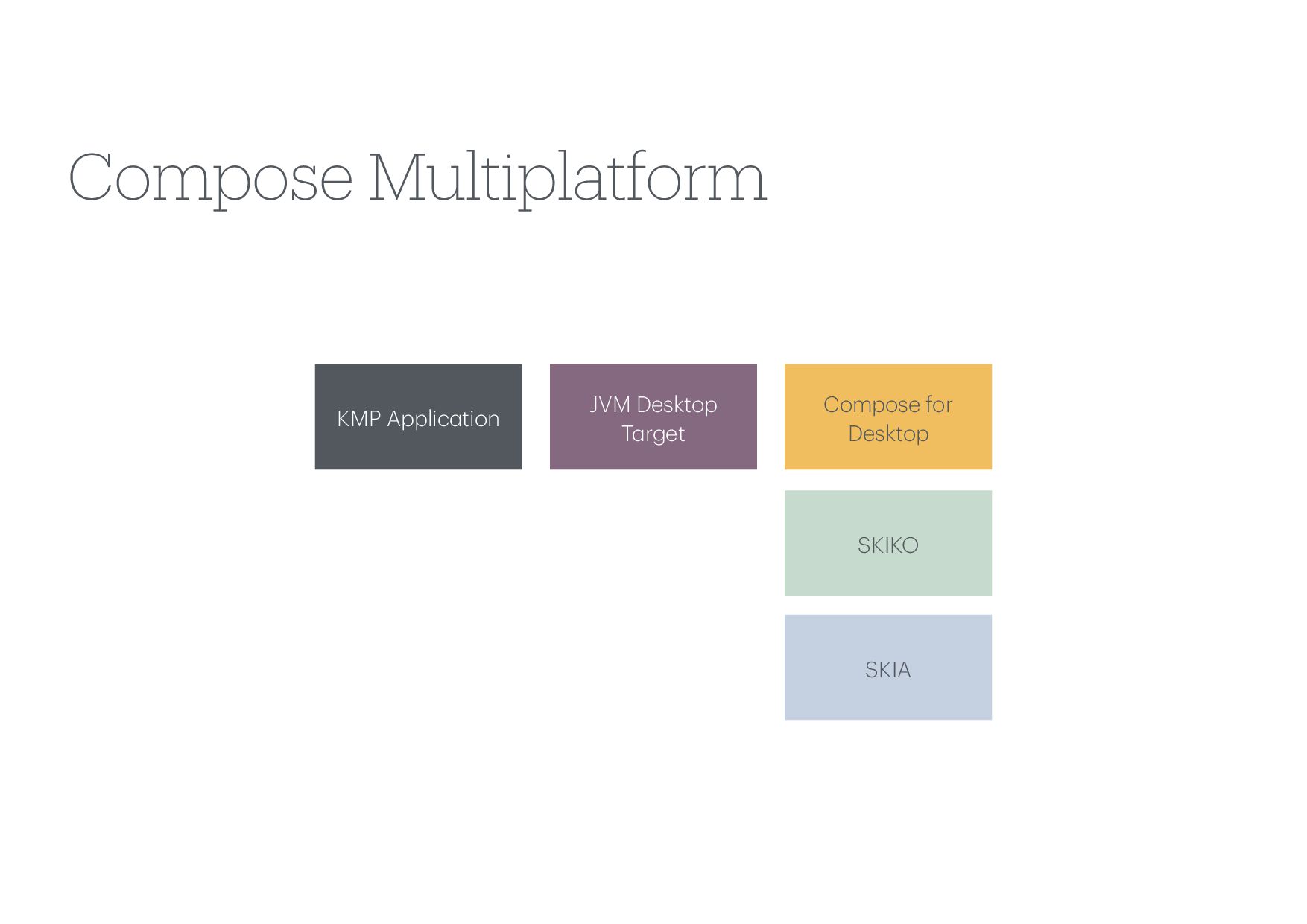 Compose Multiplatform

KMP Application

JVM Desktop Target

Compose for Desktop

SKIKO

SKIA